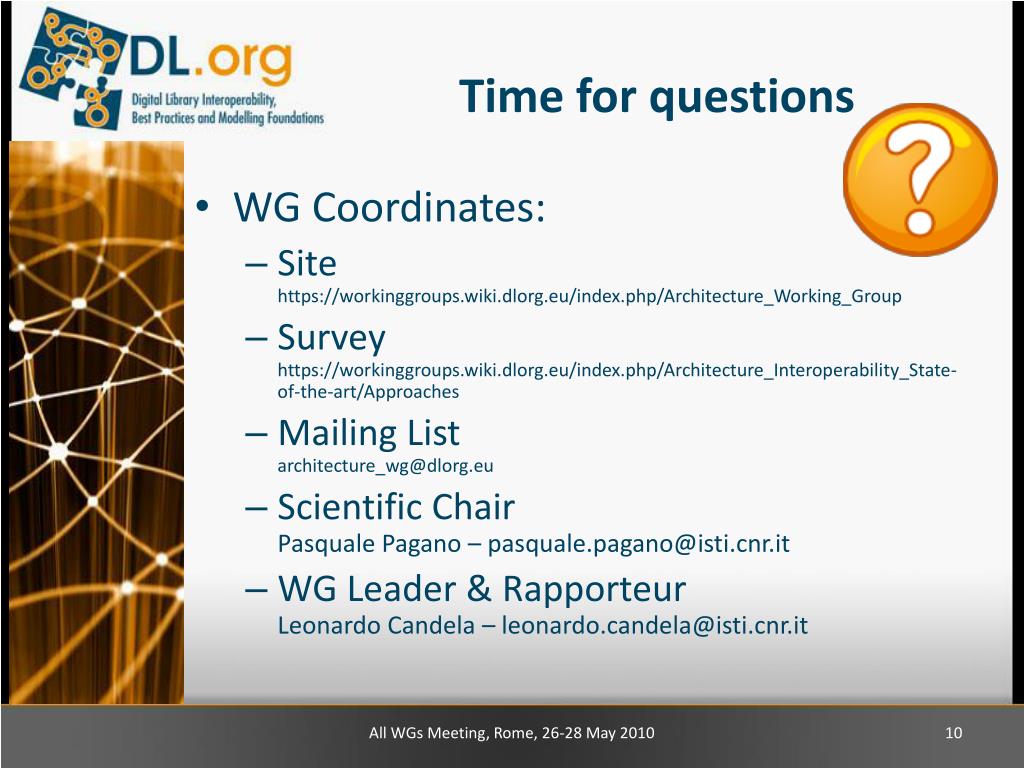 DL.org
Digital Library Interoperability, Best Practices and Modelling Foundations

Time for questions

?

• WG Coordinates:
– Site
https://workinggroups.wiki.dlorg.eu/index.php/Architecture_Working_Group
– Survey
https://workinggroups.wiki.dlorg.eu/index.php/Architecture_Interoperability_State-of-the-art/Approaches
– Mailing List
architecture_wg@dlorg.eu
– Scientific Chair
Pasquale Pagano – pasquale.pagano@isti.cnr.it
– WG Leader & Rapporteur
Leonardo Candela – leonardo.candela@isti.cnr.it

All WGs Meeting, Rome, 26-28 May 2010

10